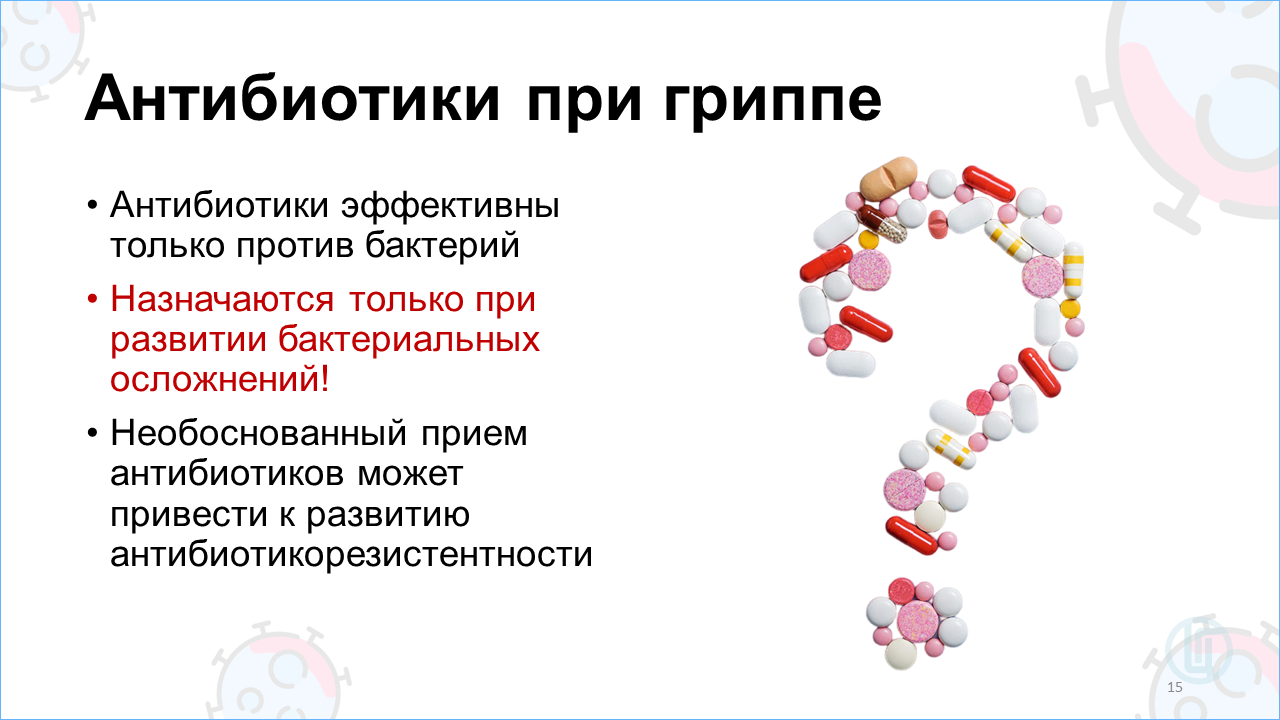 Антибиотики при гриппе

• Антибиотики эффективны только против бактерий

• Назначаются только при развитии бактериальных осложнений!

• Необоснованный прием антибиотиков может привести к развитию антибиотикорезистентности

15